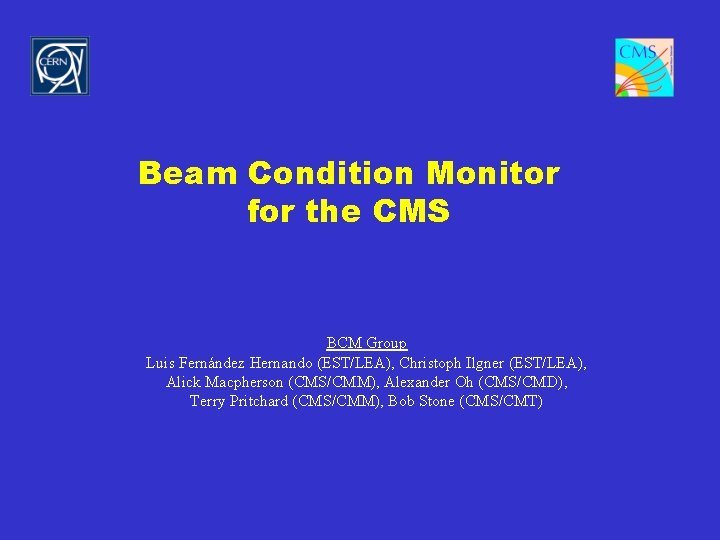 CERN

CMS

Beam Condition Monitor for the CMS

BCM Group
Luis Fernández Hernando (EST/LEA), Christoph Ilgner (EST/LEA), Alick Macpherson (CMS/CMM), Alexander Oh (CMS/CMD), Terry Pritchard (CMS/CMM), Bob Stone (CMS/CMT)